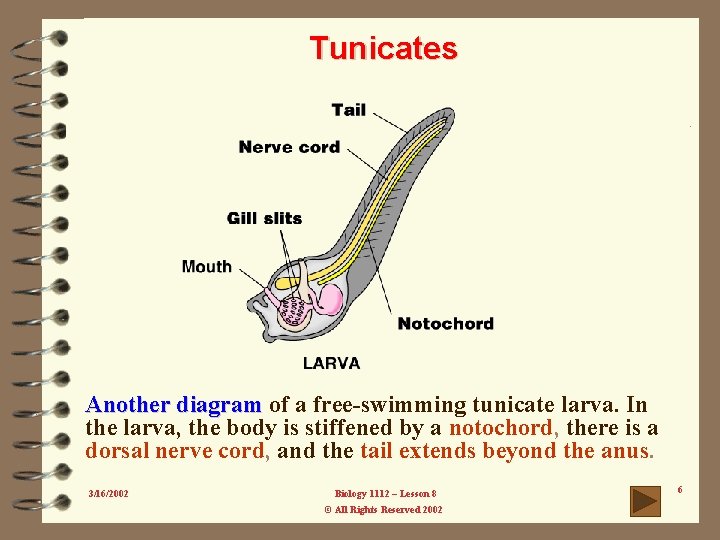 Tunicates

Tail
Nerve cord
Gill slits
Mouth
Notochord
LARVA

Another diagram of a free-swimming tunicate larva. In the larva, the body is stiffened by a notochord, there is a dorsal nerve cord, and the tail extends beyond the anus.

3/16/2002

Biology 1112 – Lesson 8
© All Rights Reserved 2002

6